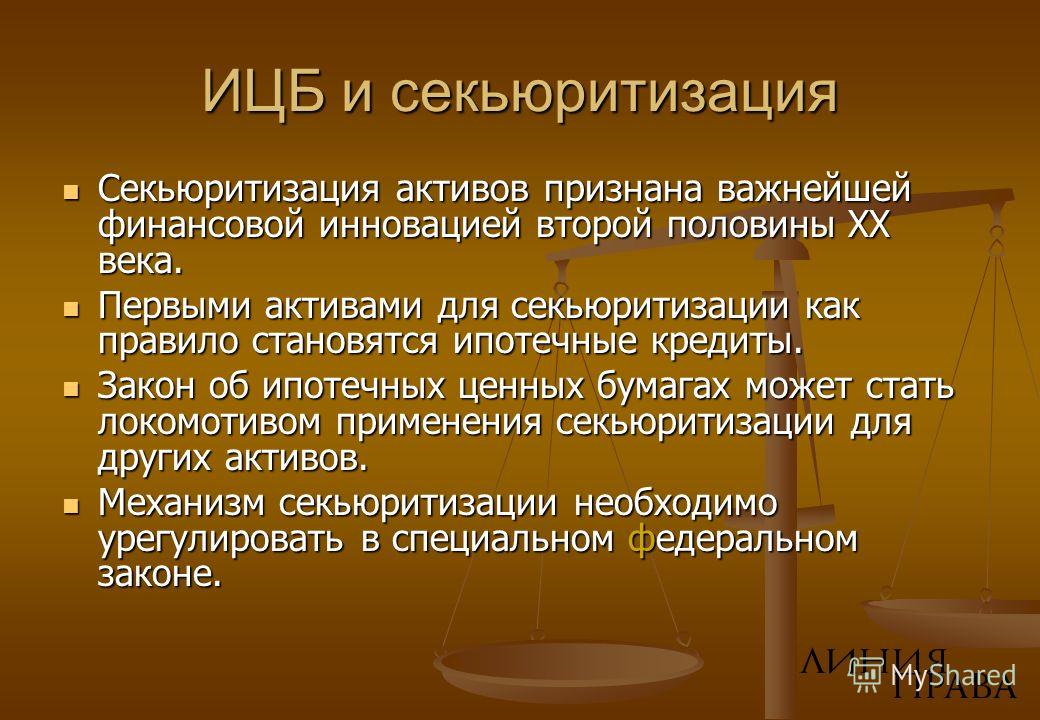 ИЦБ и секьюритизация

Секьюритизация активов признана важнейшей финансовой инновацией второй половины XX века.

Первыми активами для секьюритизации как правило становятся ипотечные кредиты.

Закон об ипотечных ценных бумагах может стать локомотивом применения секьюритизации для других активов.

Механизм секьюритизации необходимо урегулировать в специальном федеральном законе.

ЛИНИЯ ПРАВА

MyShared